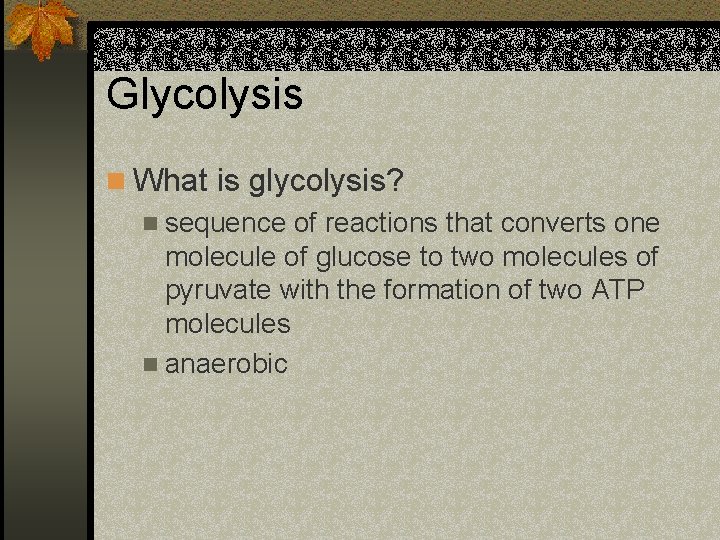 Glycolysis

What is glycolysis?

sequence of reactions that converts one molecule of glucose to two molecules of pyruvate with the formation of two ATP molecules

anaerobic